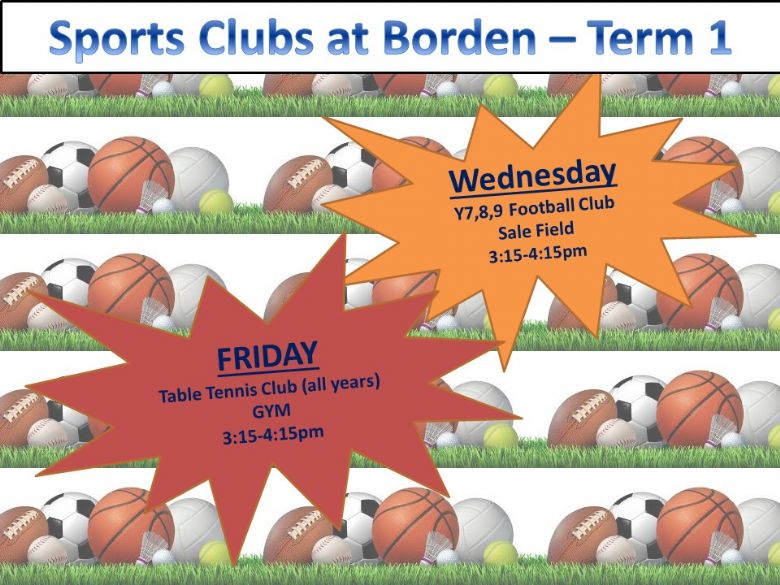 Sports Clubs at Borden – Term 1

Wednesday
Y7,8,9 Football Club
Sale Field
3:15-4:15pm

FRIDAY
Table Tennis Club (all years)
GYM
3:15-4:15pm